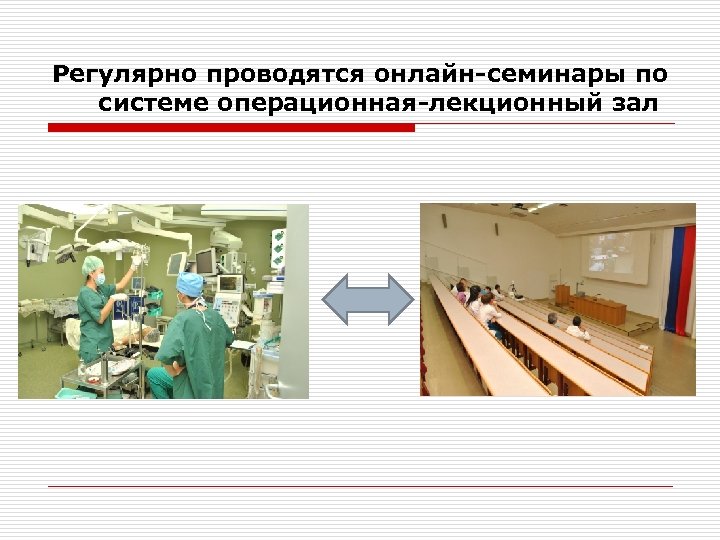 Регулярно проводятся онлайн-семинары по системе операционная-лекционный зал